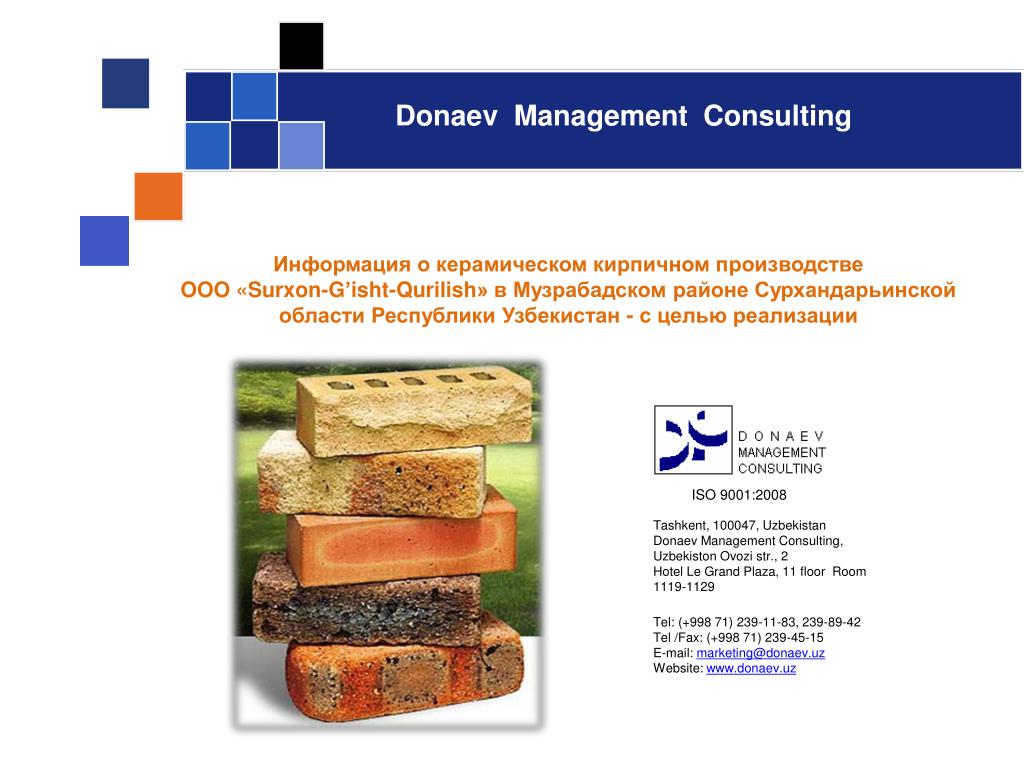 Donaev Management Consulting

Информация о керамическом кирпичном производстве ООО «Surxon-G'isht-Qurilish» в Музрабадском районе Сурхандарьинской области Республики Узбекистан - с целью реализации

DONAEV MANAGEMENT CONSULTING

ISO 9001:2008

Tashkent, 100047, Uzbekistan
Donaev Management Consulting,
Uzbekiston Ovozi str., 2
Hotel Le Grand Plaza, 11 floor Room 1119-1129

Tel: (+998 71) 239-11-83, 239-89-42
Tel /Fax: (+998 71) 239-45-15
E-mail: marketing@donaev.uz
Website: www.donaev.uz